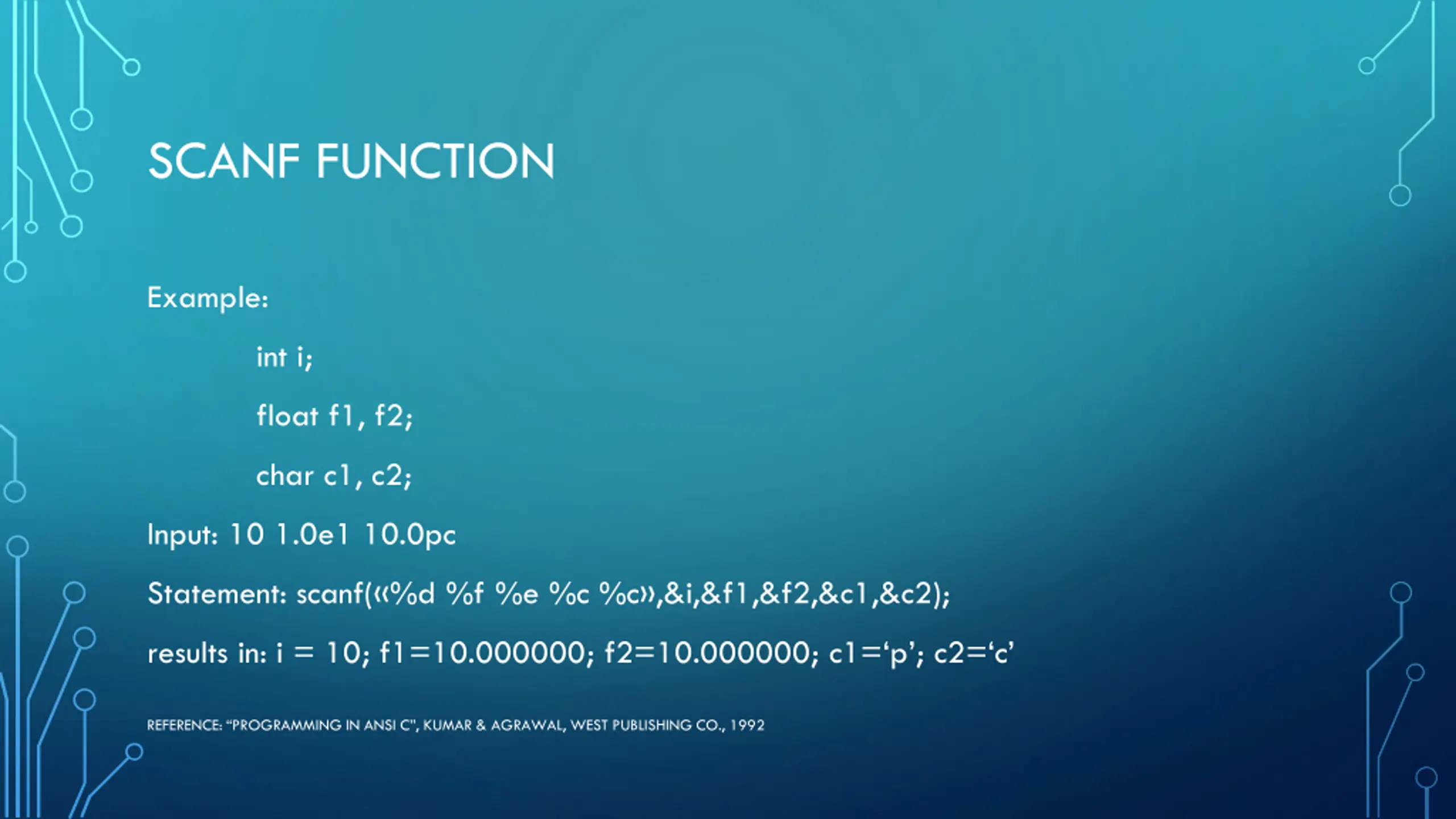 SCANF FUNCTION

Example:

int i;

float f1, f2;

char c1, c2;

Input: 10 1.0e1 10.0pc

Statement: scanf(«%d %f %e %c %c»,&i,&f1,&f2,&c1,&c2);

results in: i = 10; f1=10.000000; f2=10.000000; c1=‘p’; c2=‘c’

REFERENCE: “PROGRAMMING IN ANSI C", KUMAR & AGRAWAL, WEST PUBLISHING CO., 1992